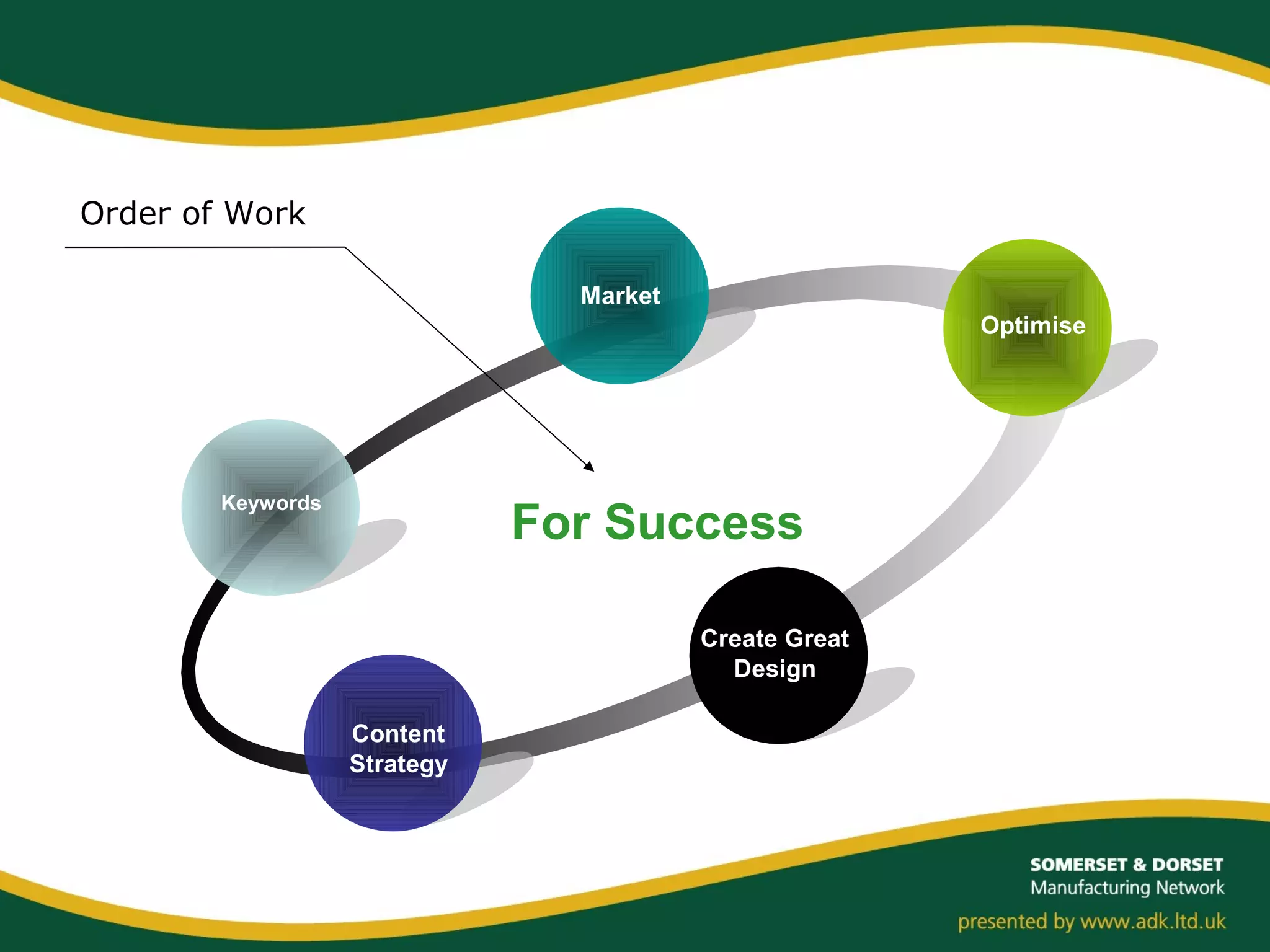 Order of Work

Market

Optimise

Keywords

For Success

Create Great Design

Content Strategy

SOMERSET & DORSET
Manufacturing Network

presented by www.adk.ltd.uk